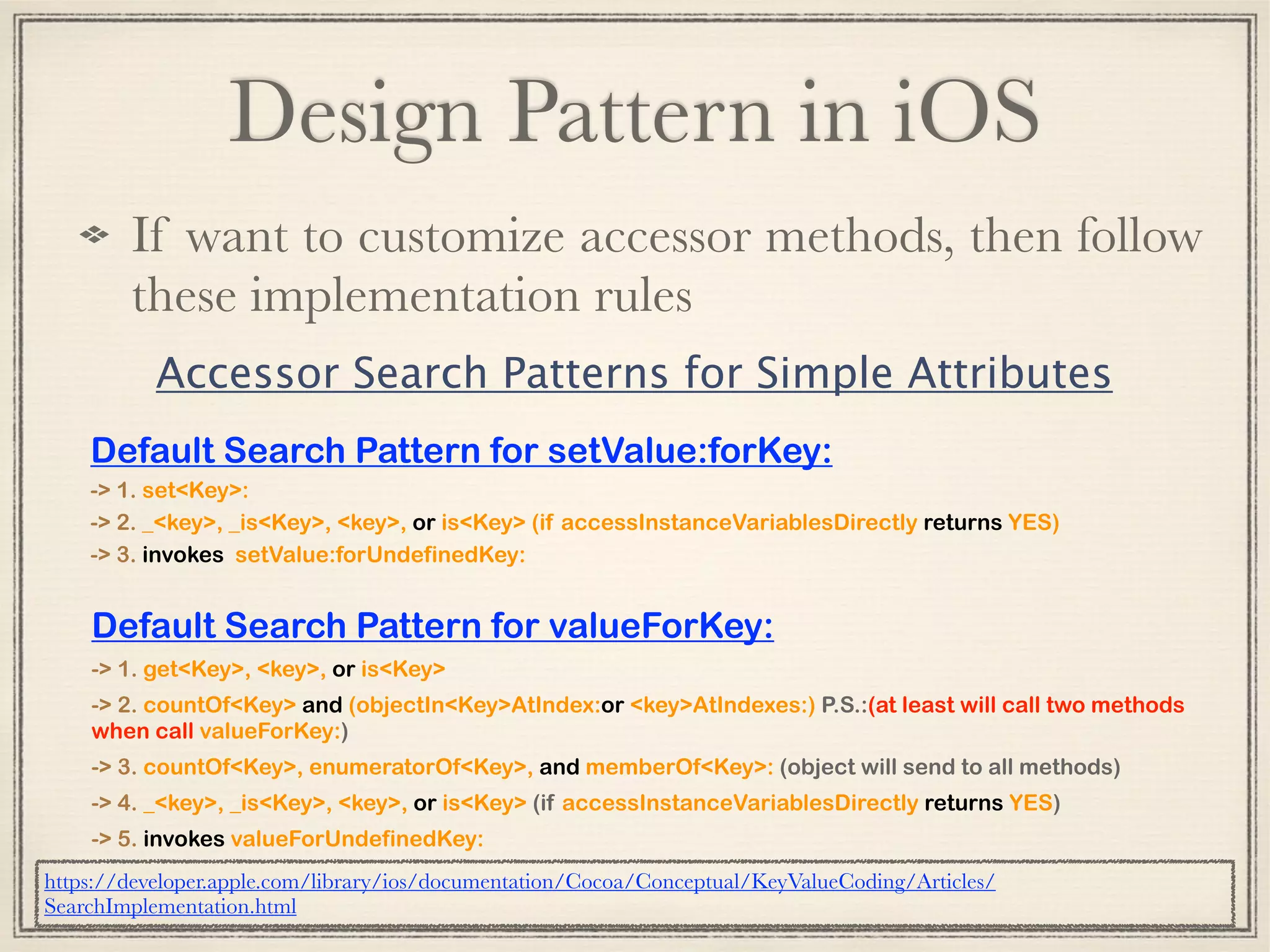 Design Pattern in iOS

If want to customize accessor methods, then follow these implementation rules

Accessor Search Patterns for Simple Attributes

Default Search Pattern for setValue:forKey:

-> 1. set<Key>:

-> 2. _<key>, _is<Key>, <key>, or is<Key> (if accessInstanceVariablesDirectly returns YES)

-> 3. invokes setValue:forUndefinedKey:

Default Search Pattern for valueForKey:

-> 1. get<Key>, <key>, or is<Key>

-> 2. countOf<Key> and (objectIn<Key>AtIndex:or <key>AtIndexes:) P.S.:(at least will call two methods when call valueForKey:)

-> 3. countOf<Key>, enumeratorOf<Key>, and memberOf<Key>: (object will send to all methods)

-> 4. _<key>, _is<Key>, <key>, or is<Key> (if accessInstanceVariablesDirectly returns YES)

-> 5. invokes valueForUndefinedKey:

https://developer.apple.com/library/ios/documentation/Cocoa/Conceptual/KeyValueCoding/Articles/SearchImplementation.html